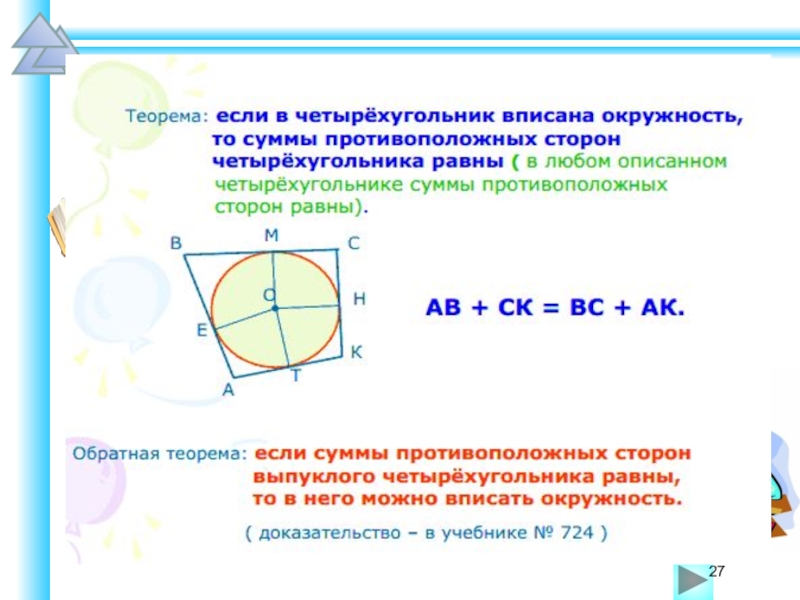 Теорема: если в четырёхугольник вписана окружность, то суммы противоположных сторон четырёхугольника равны ( в любом описанном четырёхугольнике суммы противоположных сторон равны).

B
M
C
O
H
E
K
T
A

AB + CK = BC + AK.

Обратная теорема: если суммы противоположных сторон выпуклого четырёхугольника равны, то в него можно вписать окружность.

( доказательство – в учебнике № 724 )

27